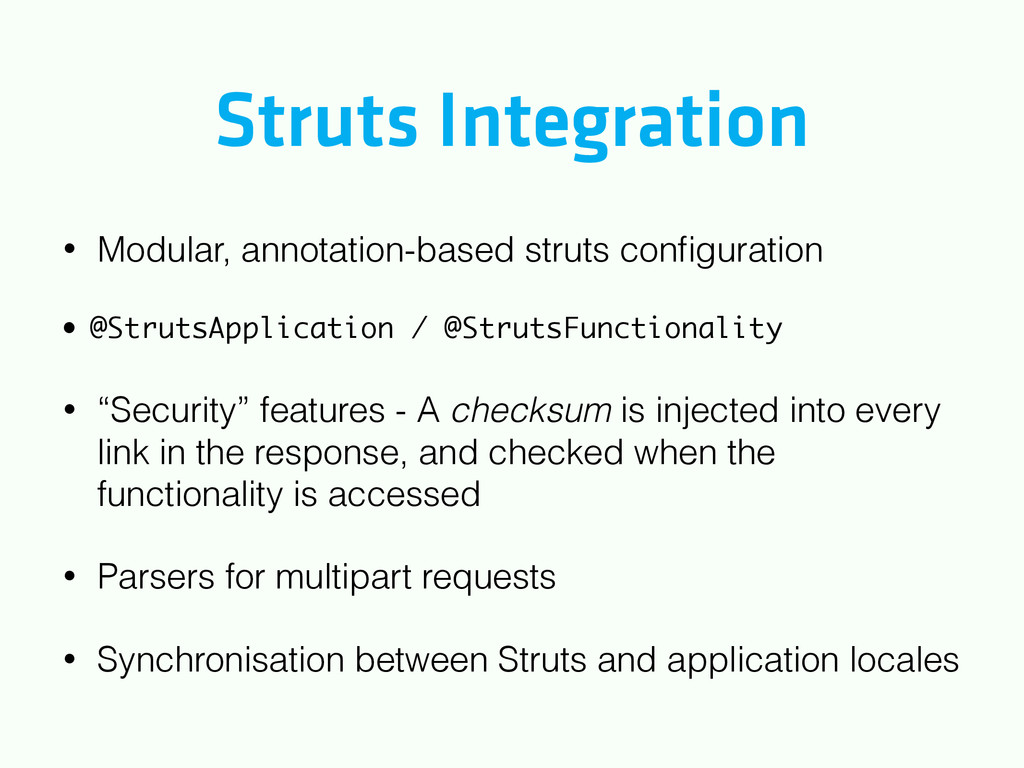 Struts Integration

• Modular, annotation-based struts configuration

• @StrutsApplication / @StrutsFunctionality

• “Security” features - A checksum is injected into every link in the response, and checked when the functionality is accessed

• Parsers for multipart requests

• Synchronisation between Struts and application locales